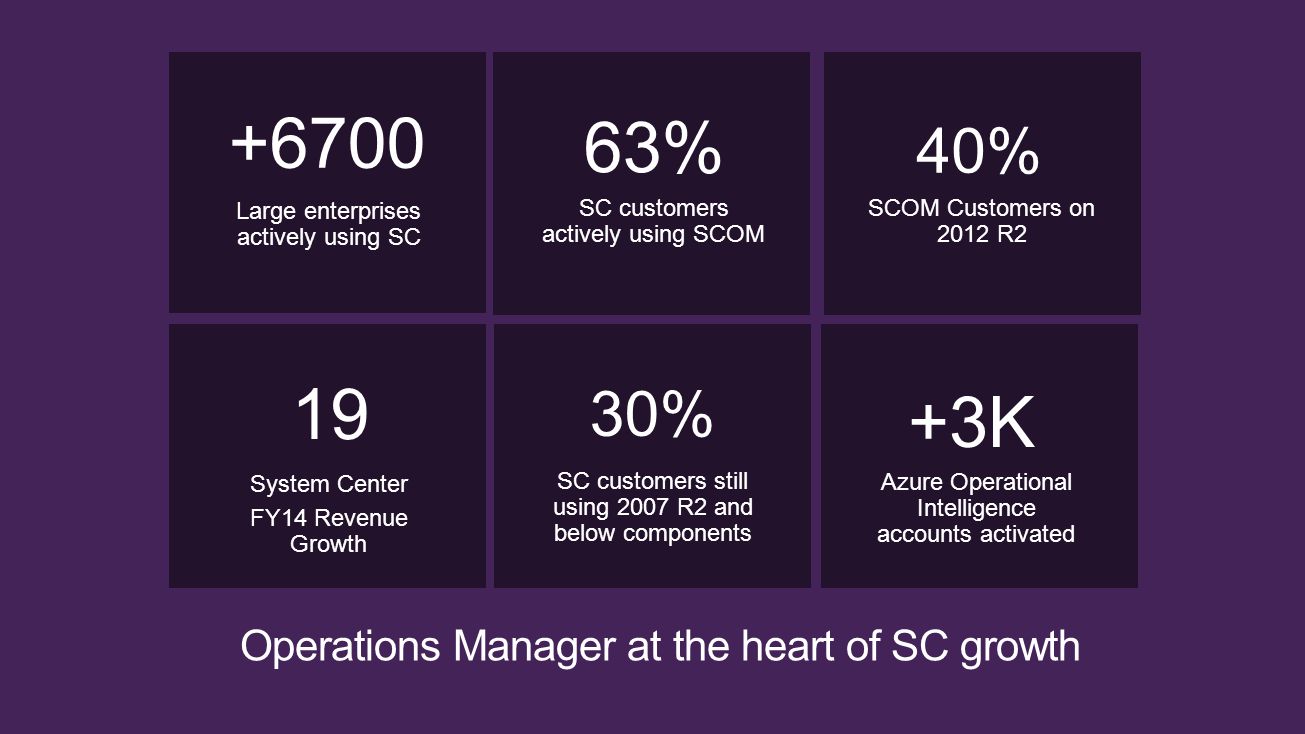 +6700

Large enterprises actively using SC

63%

SC customers actively using SCOM

40%

SCOM Customers on 2012 R2

19

System Center

FY14 Revenue Growth

30%

SC customers still using 2007 R2 and below components

+3K

Azure Operational Intelligence accounts activated

Operations Manager at the heart of SC growth